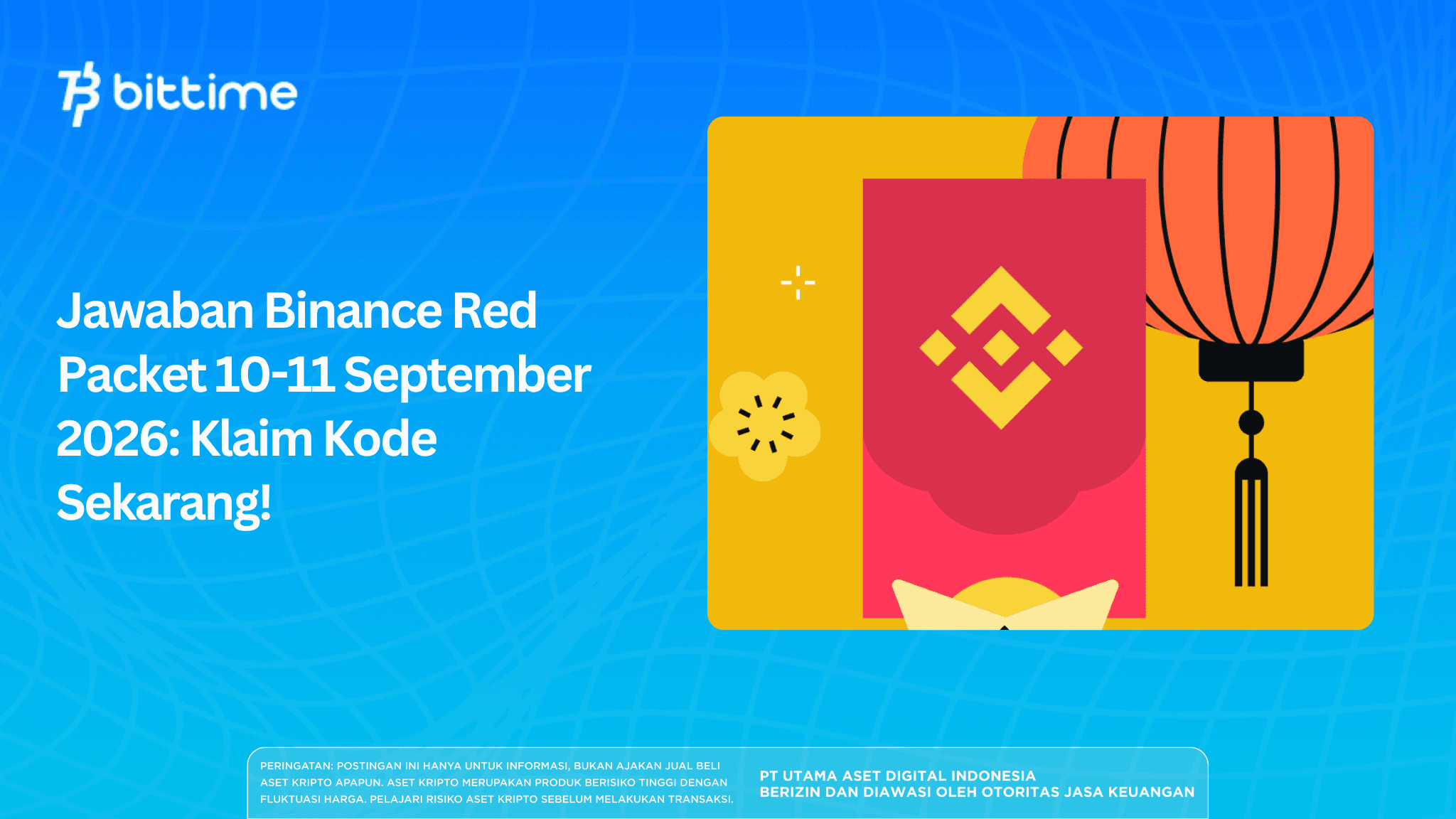 bittime

Jawaban Binance Red Packet 10-11 September 2026: Klaim Kode Sekarang!

PERINGATAN: POSTINGAN INI HANYA UNTUK INFORMASI, BUKAN AJAKAN JUAL BELI ASET KRIPTO APAPUN. ASET KRIPTO MERUPAKAN PRODUK BERISIKO TINGGI DENGAN FLUKTUASI HARGA. PELAJARI RISIKO ASET KRIPTO SEBELUM MELAKUKAN TRANSAKSI.

PT UTAMA ASET DIGITAL INDONESIA
BERIZIN DAN DIAWASI OLEH OTORITAS JASA KEUANGAN